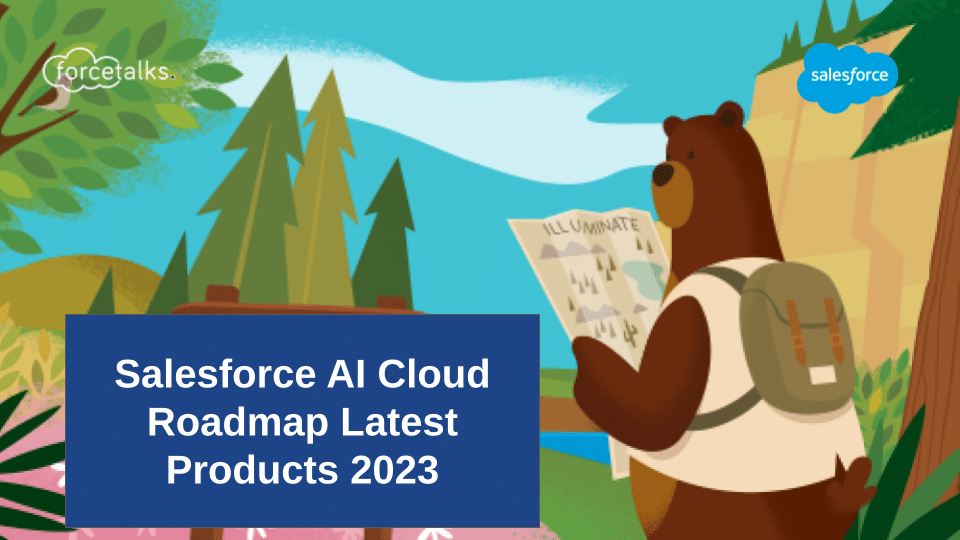 forcetalks.

salesforce

ILLUMINATE

Salesforce AI Cloud Roadmap Latest Products 2023